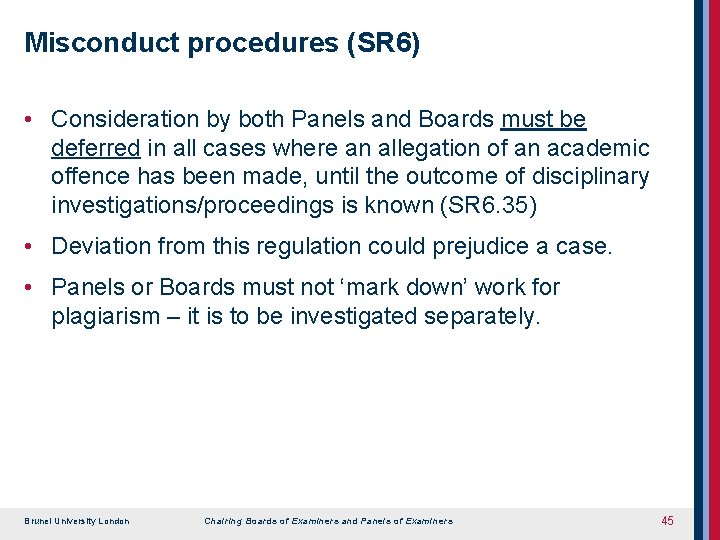 Misconduct procedures (SR6)

• Consideration by both Panels and Boards must be deferred in all cases where an allegation of an academic offence has been made, until the outcome of disciplinary investigations/proceedings is known (SR6.35)

• Deviation from this regulation could prejudice a case.

• Panels or Boards must not ‘mark down’ work for plagiarism – it is to be investigated separately.

Brunel University London

Chairing Boards of Examiners and Panels of Examiners

45